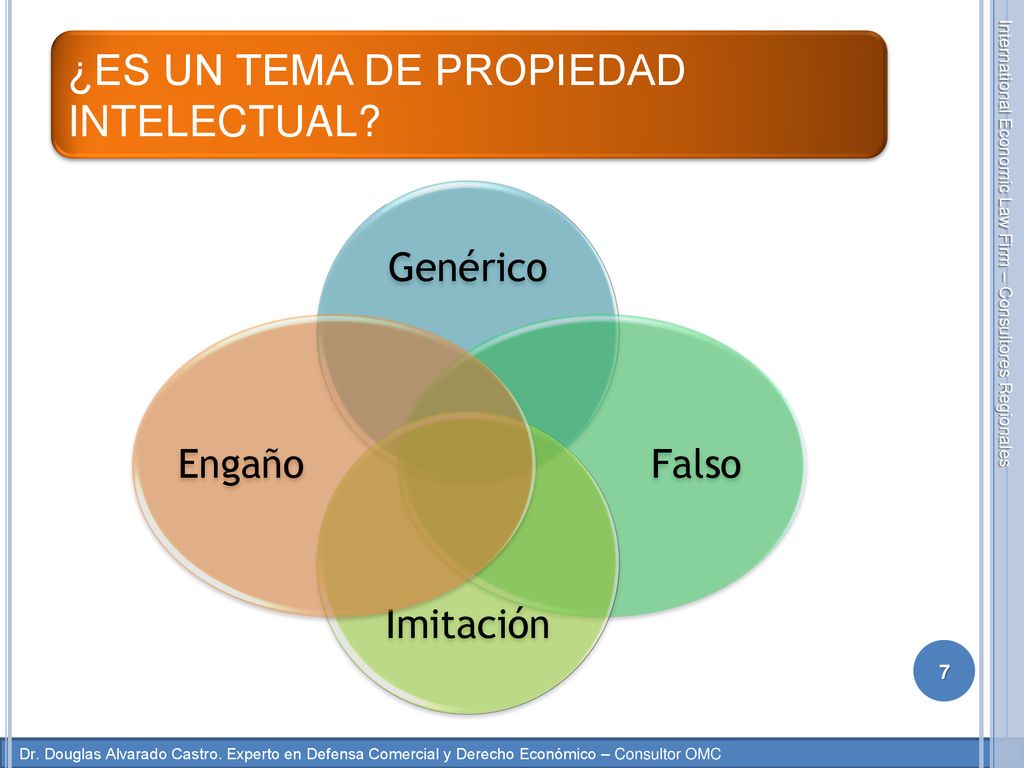 ¿ES UN TEMA DE PROPIEDAD INTELECTUAL?

Genérico

Engaño

Falso

Imitación

International Economic Law Firm – Consultores Regionales

7

Dr. Douglas Alvarado Castro. Experto en Defensa Comercial y Derecho Económico – Consultor OMC